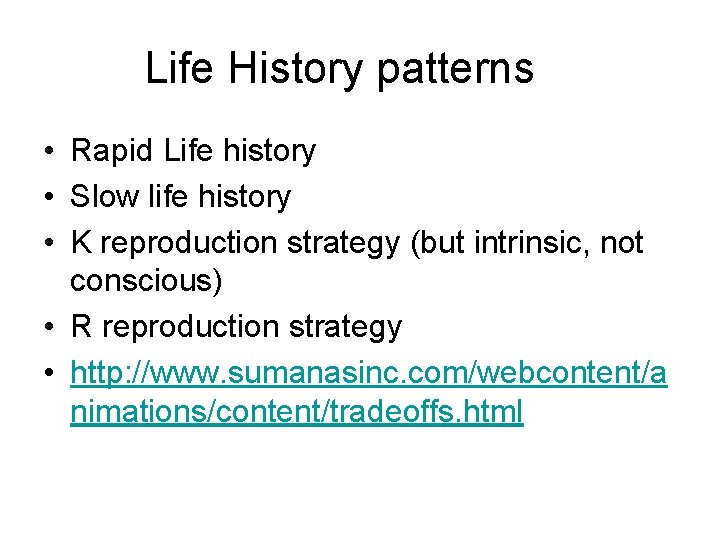 Life History patterns

• Rapid Life history
• Slow life history
• K reproduction strategy (but intrinsic, not conscious)
• R reproduction strategy
• http://www.sumanasinc.com/webcontent/animations/content/tradeoffs.html